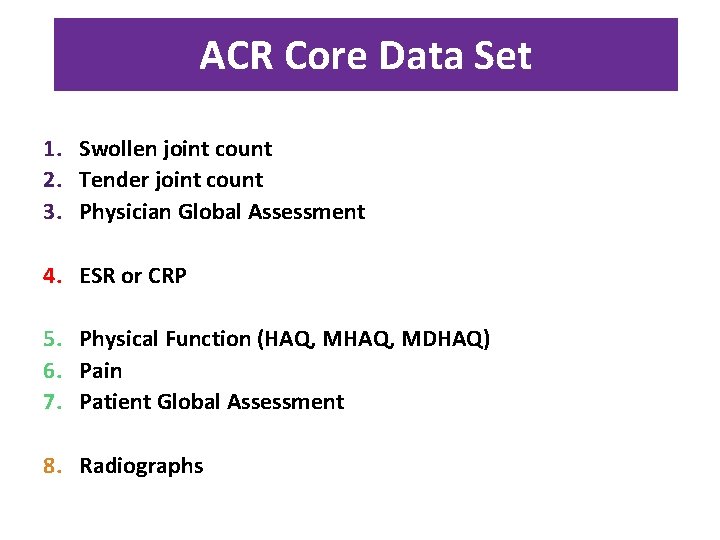 ACR Core Data Set

1. Swollen joint count
2. Tender joint count
3. Physician Global Assessment

4. ESR or CRP

5. Physical Function (HAQ, MHAQ, MDHAQ)
6. Pain
7. Patient Global Assessment

8. Radiographs